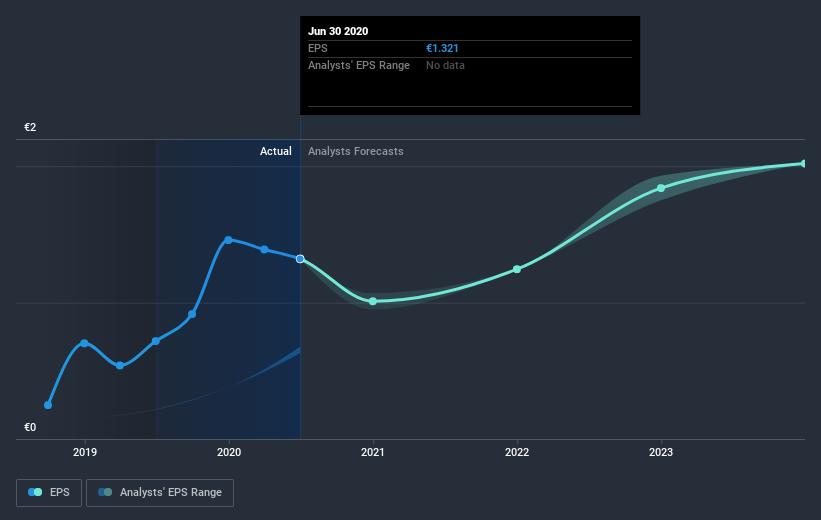 Jun 30 2020

EPS €1.321

Analysts' EPS Range No data

€2

Actual

Analysts Forecasts

€0

2019

2020

2021

2022

2023

EPS

Analysts' EPS Range